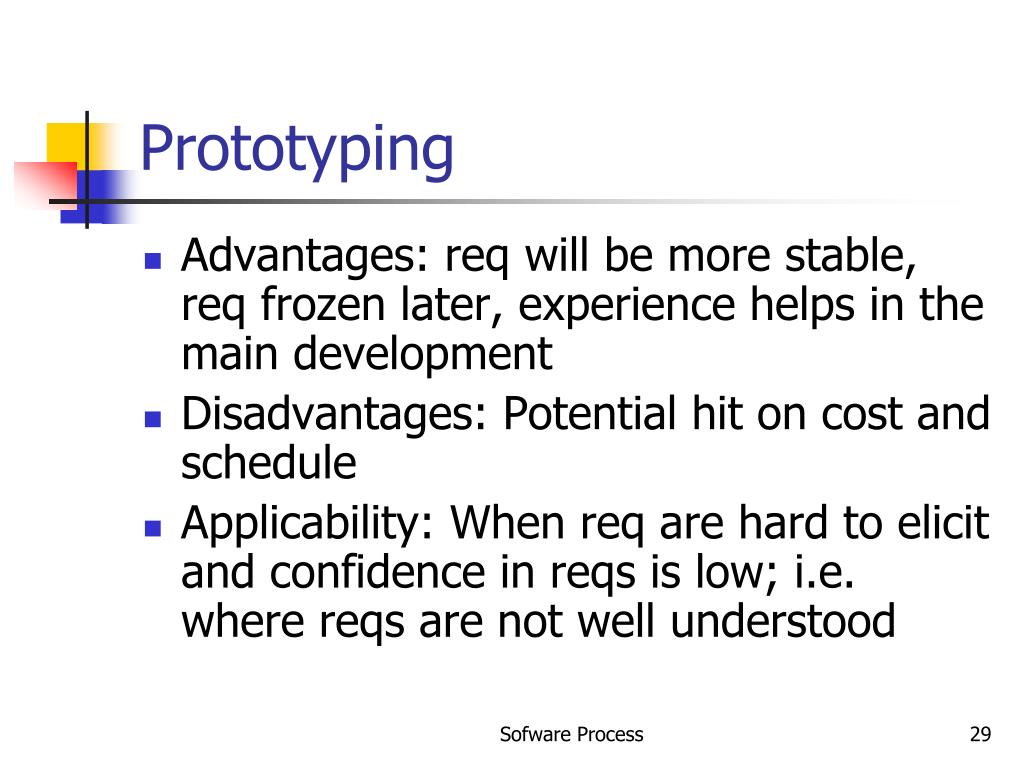 Prototyping

- Advantages: req will be more stable, req frozen later, experience helps in the main development
- Disadvantages: Potential hit on cost and schedule
- Applicability: When req are hard to elicit and confidence in reqs is low; i.e. where reqs are not well understood

Sofware Process

29